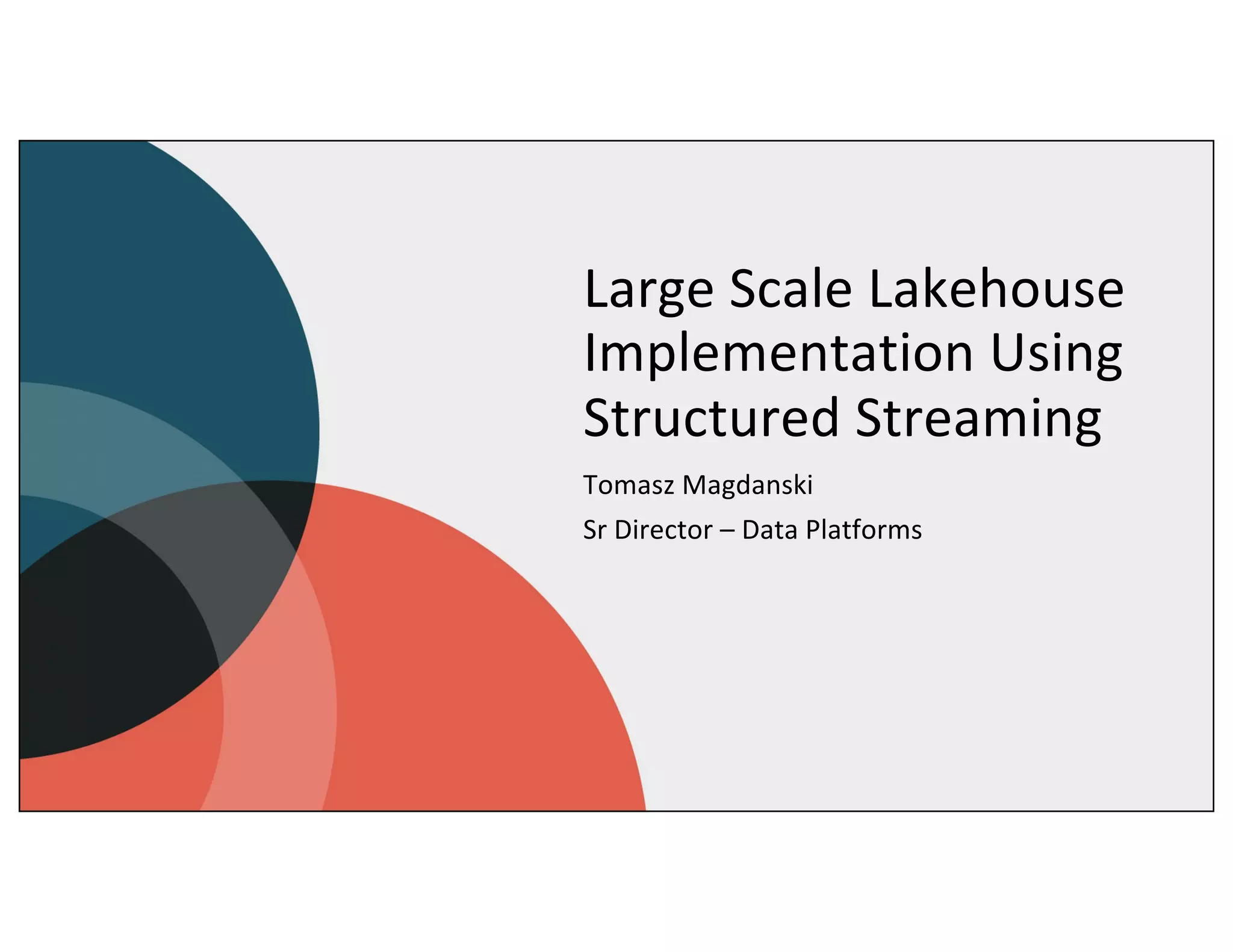 Large Scale Lakehouse Implementation Using Structured Streaming

Tomasz Magdanski

Sr Director – Data Platforms